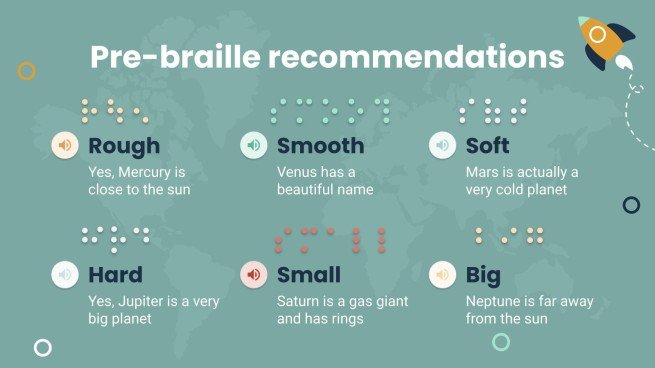 Pre-braille recommendations

Rough
Yes, Mercury is close to the sun

Smooth
Venus has a beautiful name

Soft
Mars is actually a very cold planet

Hard
Yes, Jupiter is a very big planet

Small
Saturn is a gas giant and has rings

Big
Neptune is far away from the sun